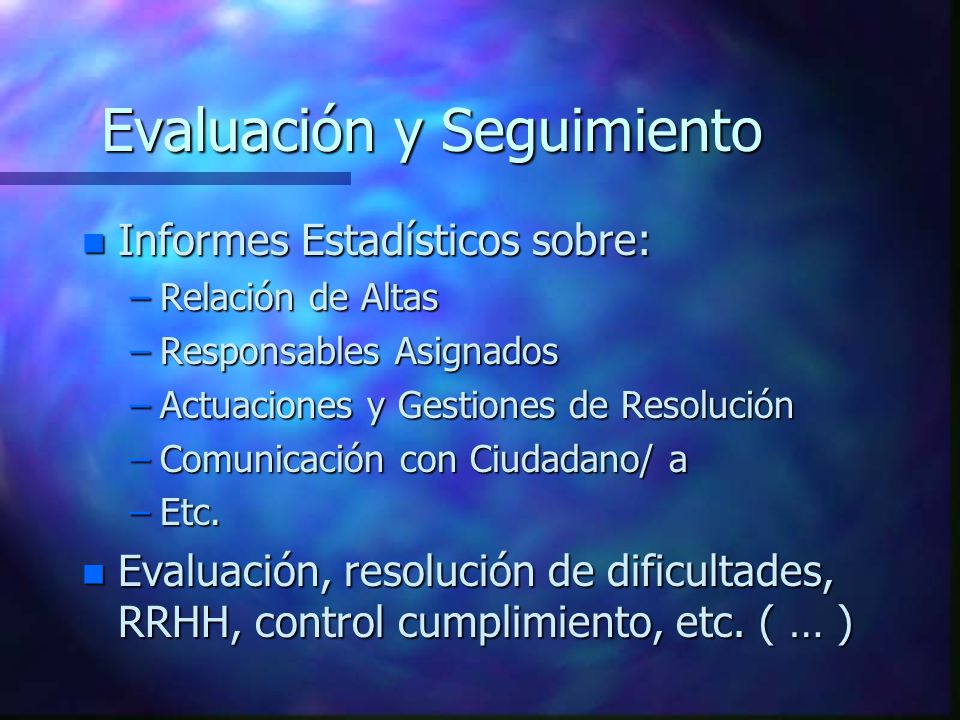 Evaluación y Seguimiento

Informes Estadísticos sobre:
– Relación de Altas
– Responsables Asignados
– Actuaciones y Gestiones de Resolución
– Comunicación con Ciudadano/ a
– Etc.

Evaluación, resolución de dificultades, RRHH, control cumplimiento, etc. ( … )